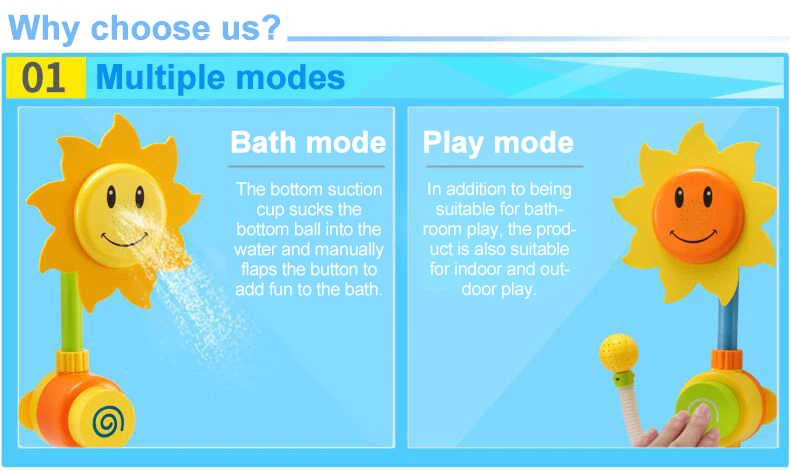 Why choose us?

01 Multiple modes

Bath mode

The bottom suction cup sucks the bottom ball into the water and manually flaps the button to add fun to the bath.

Play mode

In addition to being suitable for bathroom play, the product is also suitable for indoor and outdoor play.